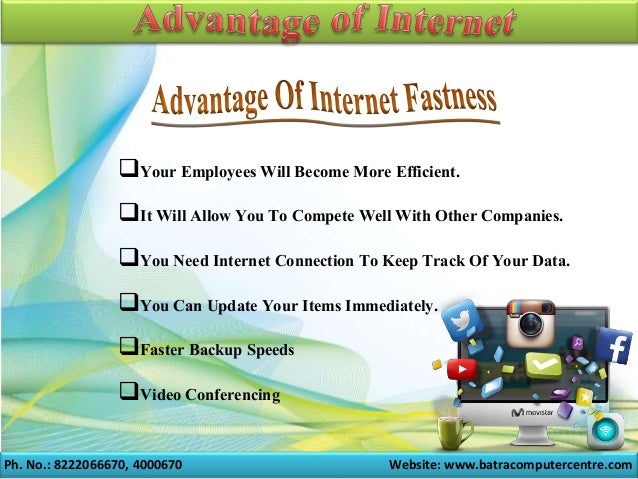 Advantage of Internet

Advantage Of Internet Fastness

❑Your Employees Will Become More Efficient.

❑It Will Allow You To Compete Well With Other Companies.

❑You Need Internet Connection To Keep Track Of Your Data.

❑You Can Update Your Items Immediately.

❑Faster Backup Speeds

❑Video Conferencing

movistar

Ph. No.: 8222066670, 4000670

Website: www.batracomputercentre.com